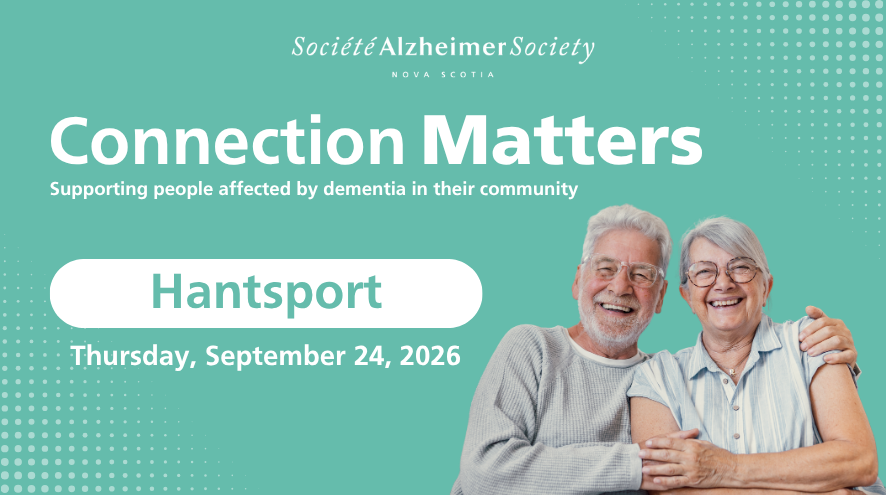 Société Alzheimer Society
NOVA SCOTIA

Connection Matters
Supporting people affected by dementia in their community

Hantsport

Thursday, September 24, 2026